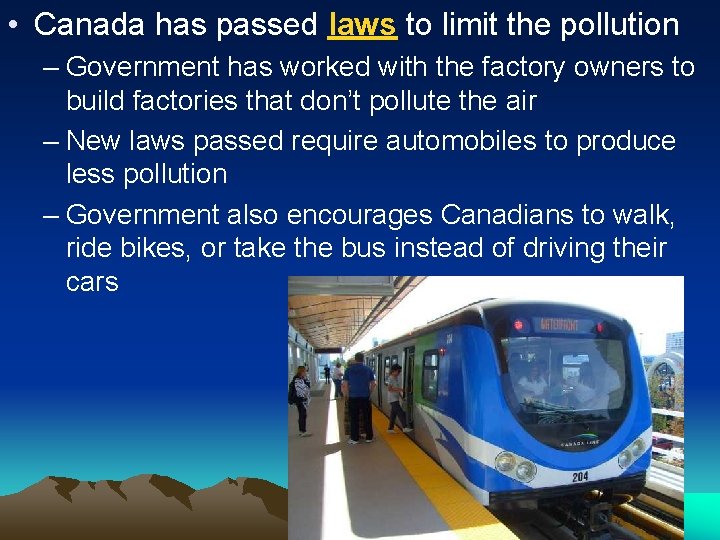 • Canada has passed laws to limit the pollution

– Government has worked with the factory owners to build factories that don't pollute the air

– New laws passed require automobiles to produce less pollution

– Government also encourages Canadians to walk, ride bikes, or take the bus instead of driving their cars

WATERFRONT

CANADA LINE

204